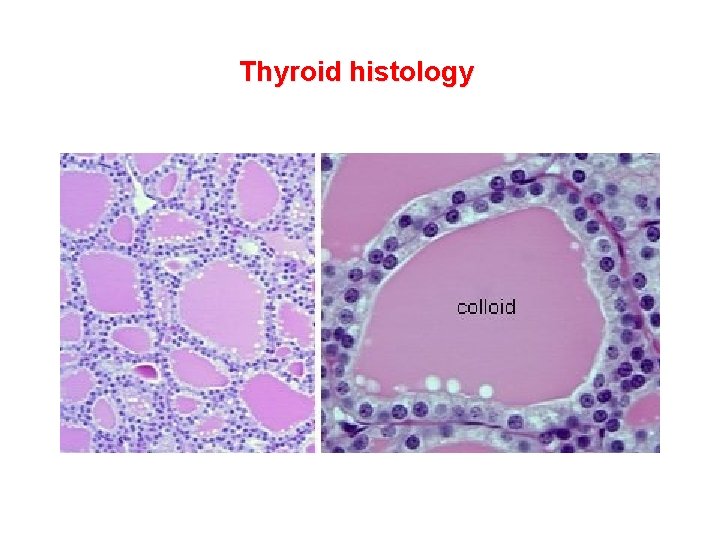 Thyroid histology

colloid